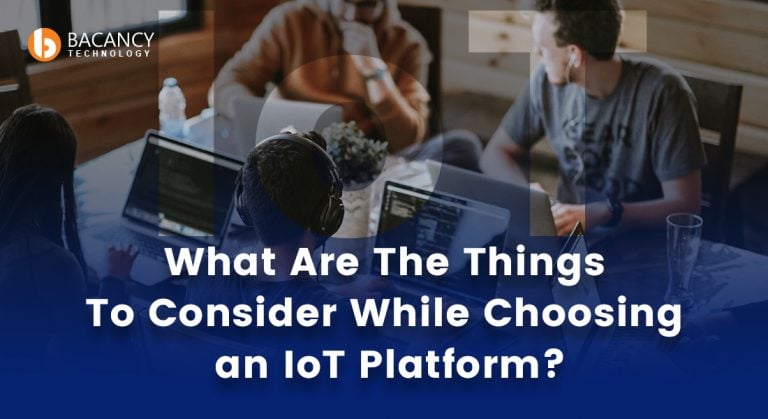 BACANCY
TECHNOLOGY

IoT

What Are The Things To Consider While Choosing an IoT Platform?